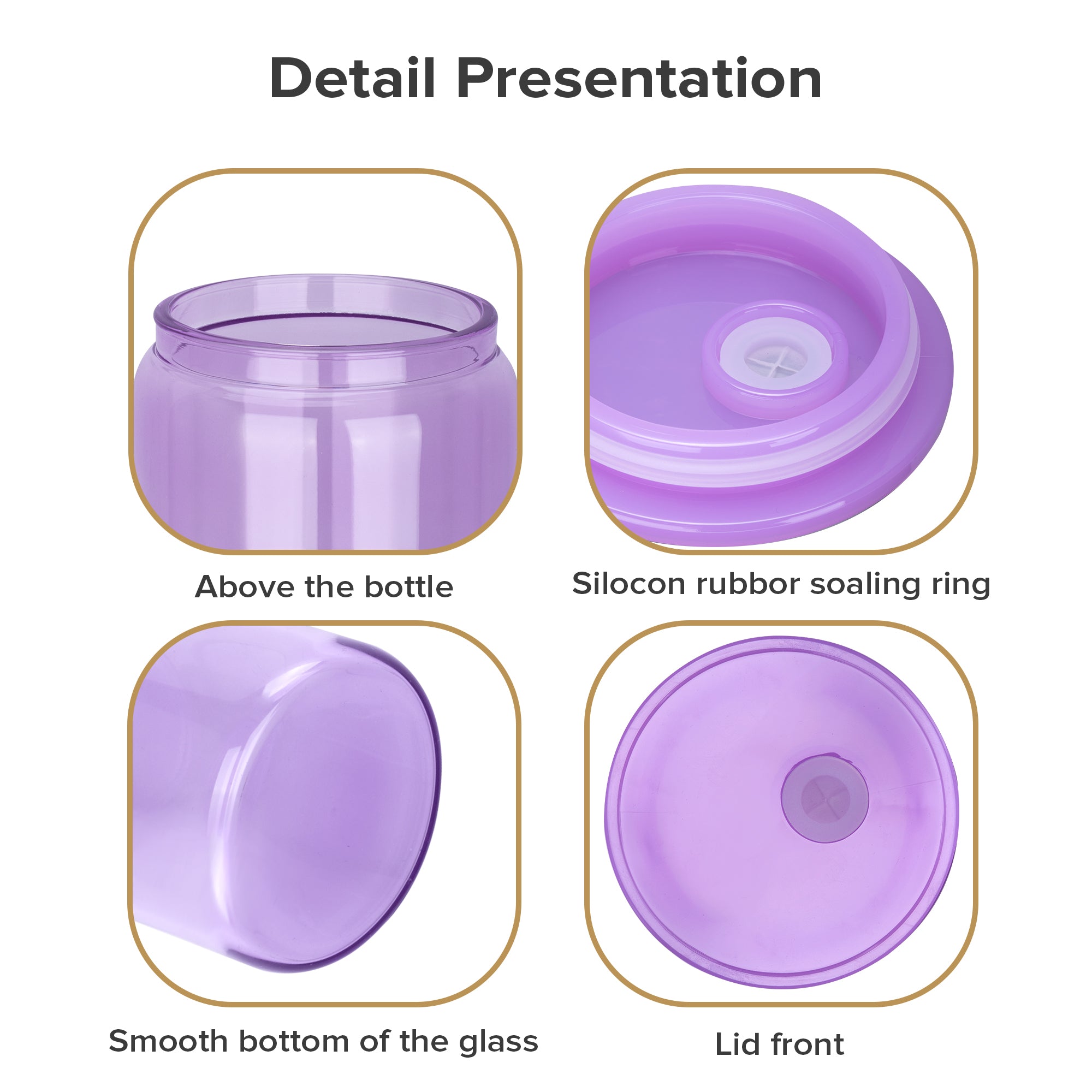 Detail Presentation

Above the bottle

Silocon rubbor soaling ring

Smooth bottom of the glass

Lid front